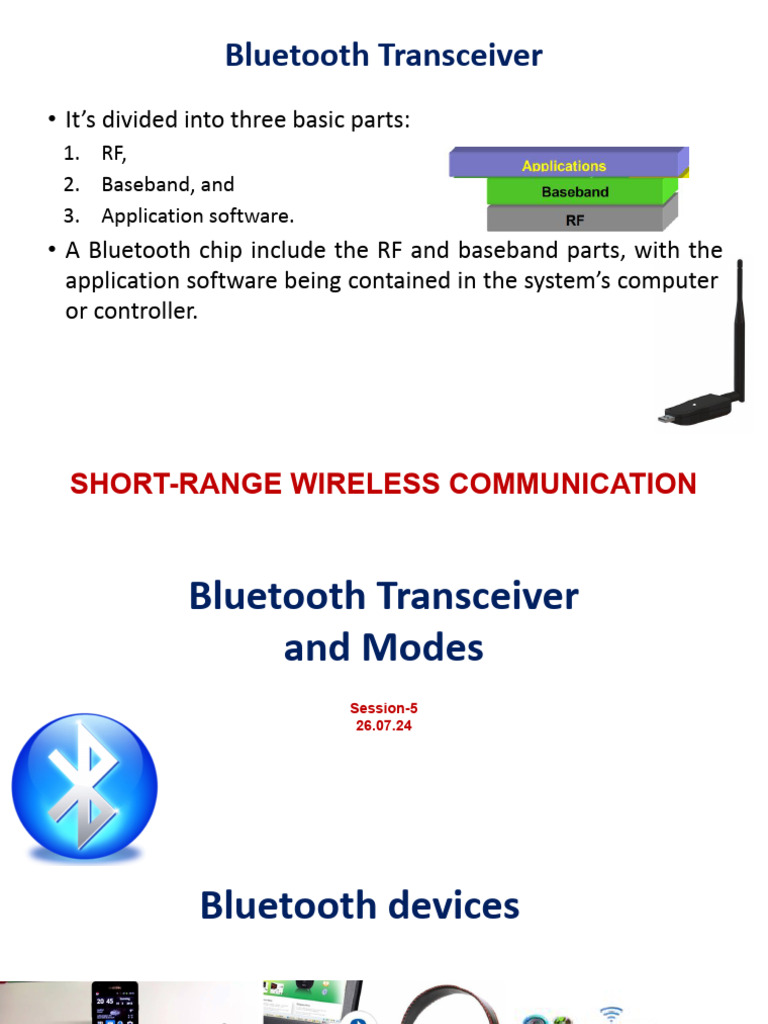 Bluetooth Transceiver

• It's divided into three basic parts:
1. RF,
2. Baseband, and
3. Application software.

Applications
Baseband
RF

• A Bluetooth chip include the RF and baseband parts, with the application software being contained in the system's computer or controller.

SHORT-RANGE WIRELESS COMMUNICATION

Bluetooth Transceiver and Modes

Session-5
26.07.24

Bluetooth devices

20 45